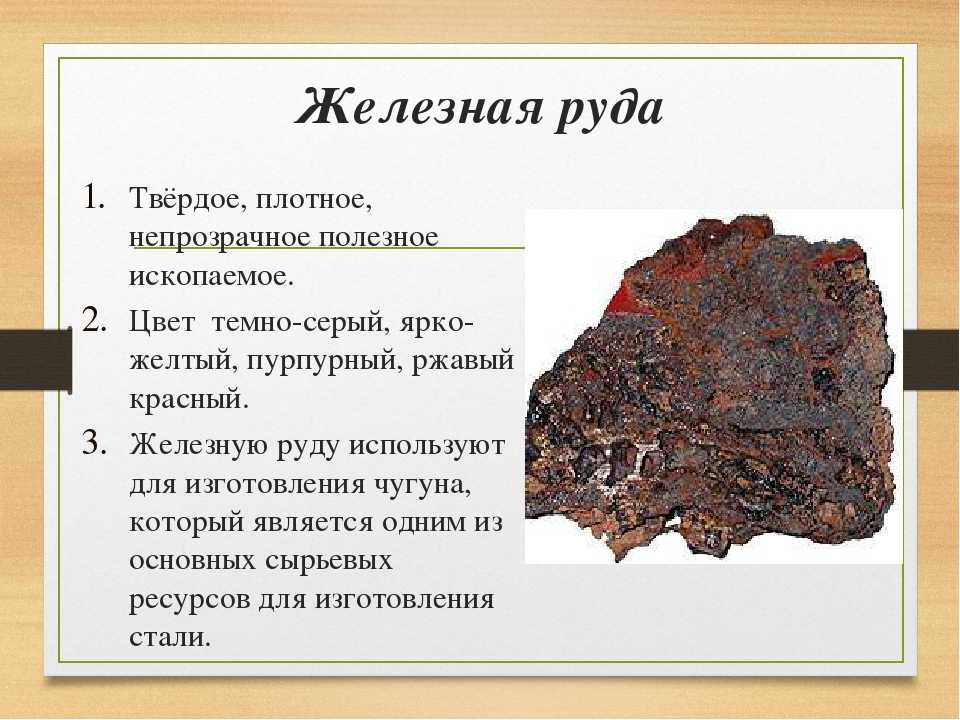 Железная руда

1. Твёрдое, плотное, непрозрачное полезное ископаемое.
2. Цвет темно-серый, ярко-желтый, пурпурный, ржавый красный.
3. Железную руду используют для изготовления чугуна, который является одним из основных сырьевых ресурсов для изготовления стали.